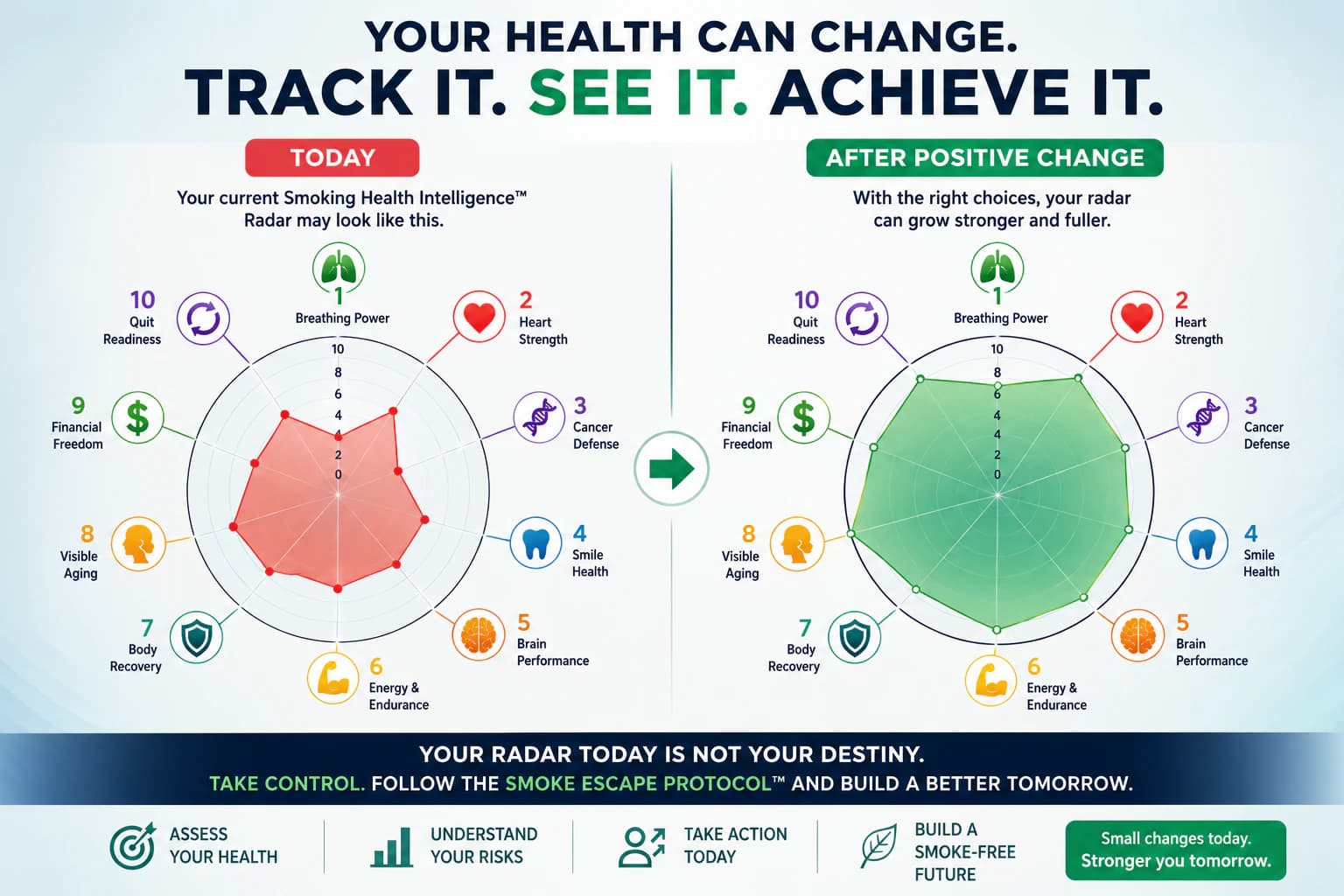 YOUR HEALTH CAN CHANGE.
TRACK IT. SEE IT. ACHIEVE IT.

TODAY

Your current Smoking Health Intelligence™ Radar may look like this.

1 Breathing Power
2 Heart Strength
3 Cancer Defense
4 Smile Health
5 Brain Performance
6 Energy & Endurance
7 Body Recovery
8 Visible Aging
9 Financial Freedom
10 Quit Readiness

10
8
6
4
4
2
0

AFTER POSITIVE CHANGE

With the right choices, your radar can grow stronger and fuller.

1 Breathing Power
2 Heart Strength
3 Cancer Defense
4 Smile Health
5 Brain Performance
6 Energy & Endurance
7 Body Recovery
8 Visible Aging
9 Financial Freedom
10 Quit Readiness

10
8
6
4
4
2
0

YOUR RADAR TODAY IS NOT YOUR DESTINY.
TAKE CONTROL. FOLLOW THE SMOKE ESCAPE PROTOCOL™ AND BUILD A BETTER TOMORROW.

ASSESS YOUR HEALTH
UNDERSTAND YOUR RISKS
TAKE ACTION TODAY
BUILD A SMOKE-FREE FUTURE
Small changes today. Stronger you tomorrow.